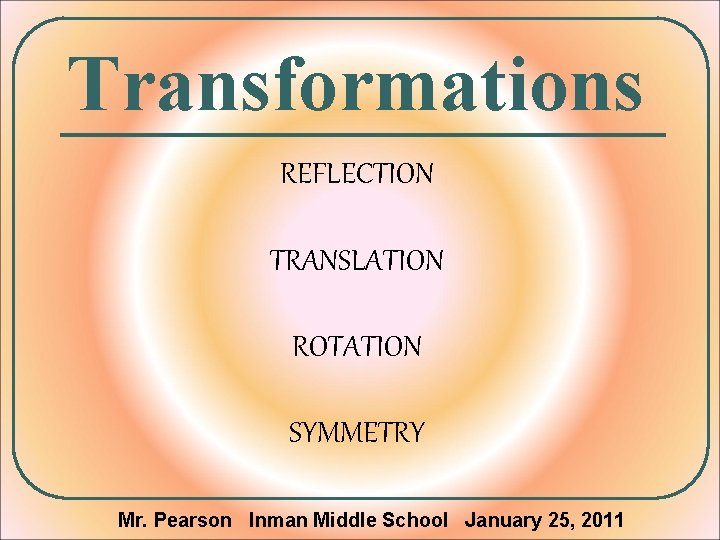 Transformations

REFLECTION

TRANSLATION

ROTATION

SYMMETRY

Mr. Pearson Inman Middle School January 25, 2011